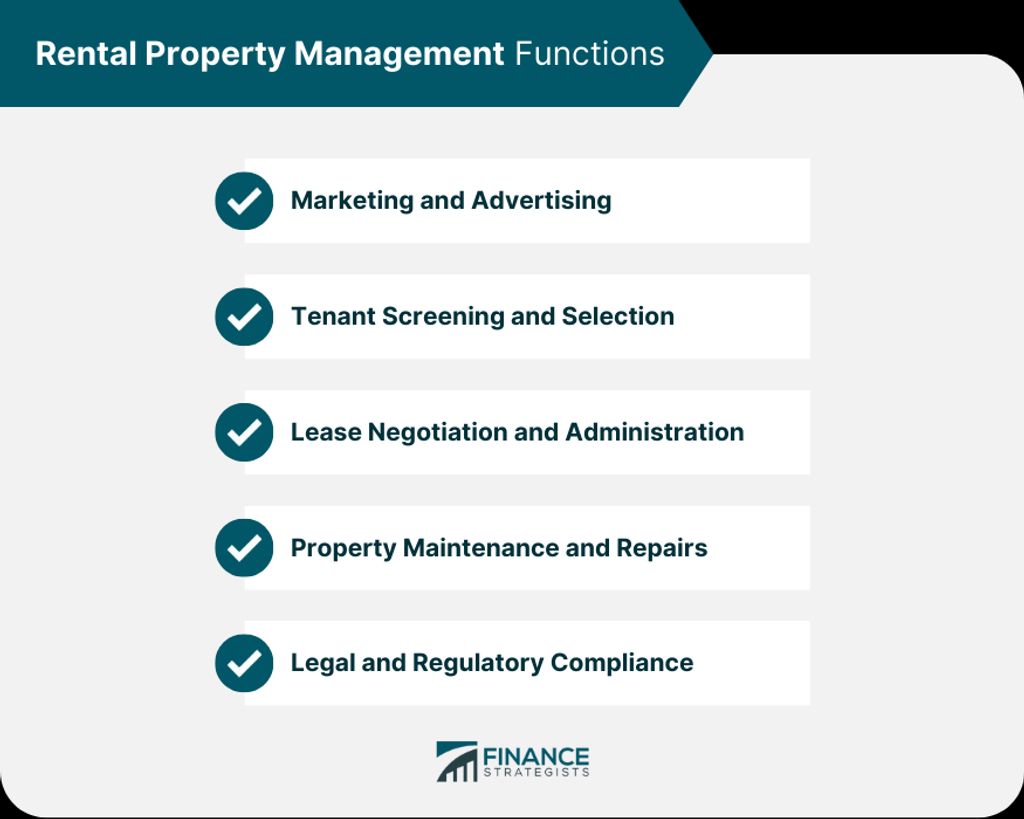 Rental Property Management Functions

Marketing and Advertising

Tenant Screening and Selection

Lease Negotiation and Administration

Property Maintenance and Repairs

Legal and Regulatory Compliance

FINANCE STRATEGISTS